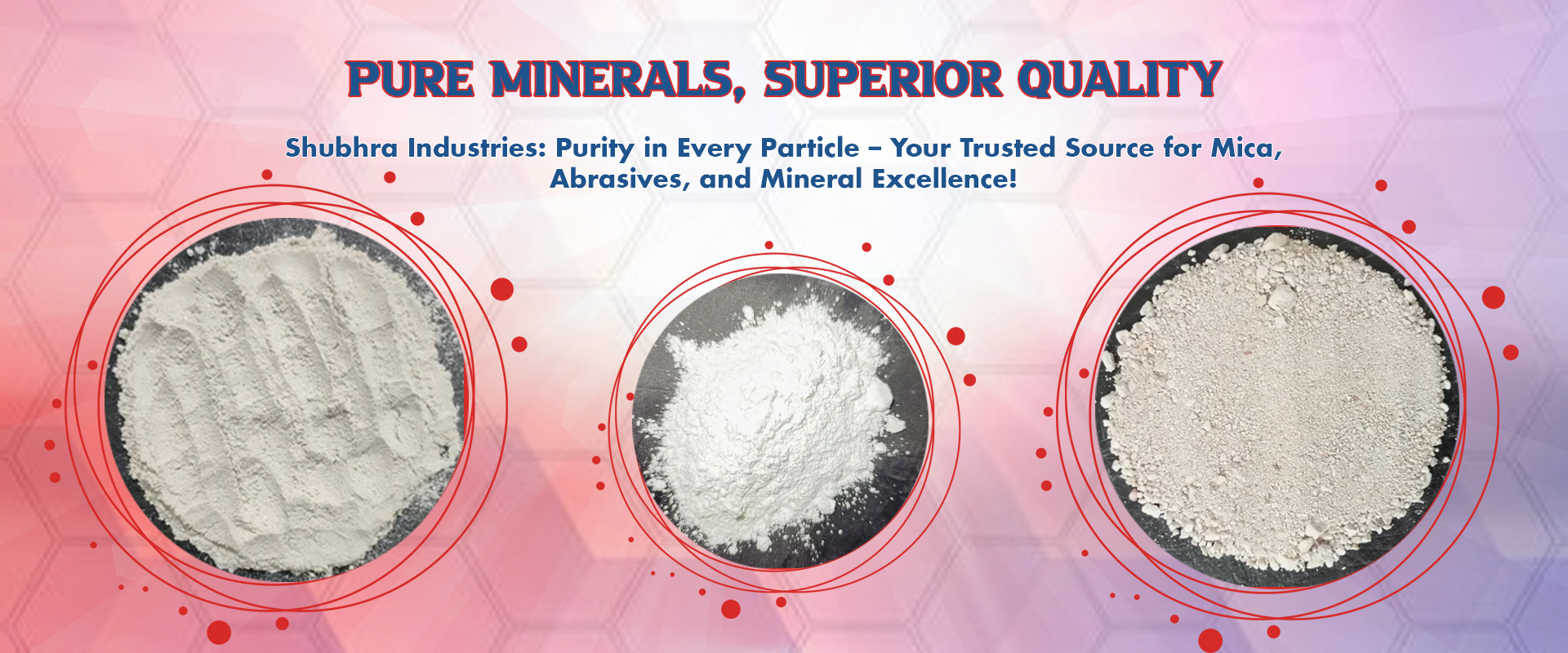 PURE MINERALS, SUPERIOR QUALITY

Shubhra Industries: Purity in Every Particle – Your Trusted Source for Mica, Abrasives, and Mineral Excellence!